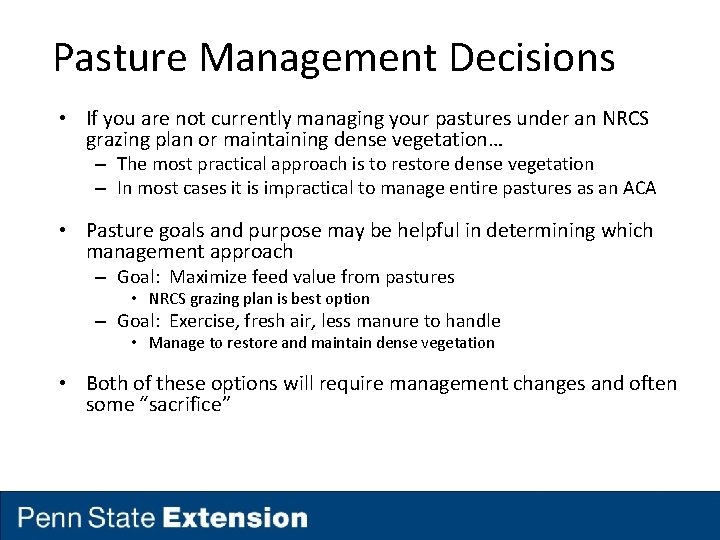 Pasture Management Decisions

• If you are not currently managing your pastures under an NRCS grazing plan or maintaining dense vegetation…
  – The most practical approach is to restore dense vegetation
  – In most cases it is impractical to manage entire pastures as an ACA

• Pasture goals and purpose may be helpful in determining which management approach
  – Goal: Maximize feed value from pastures
    • NRCS grazing plan is best option
  – Goal: Exercise, fresh air, less manure to handle
    • Manage to restore and maintain dense vegetation

• Both of these options will require management changes and often some "sacrifice"

Penn State Extension